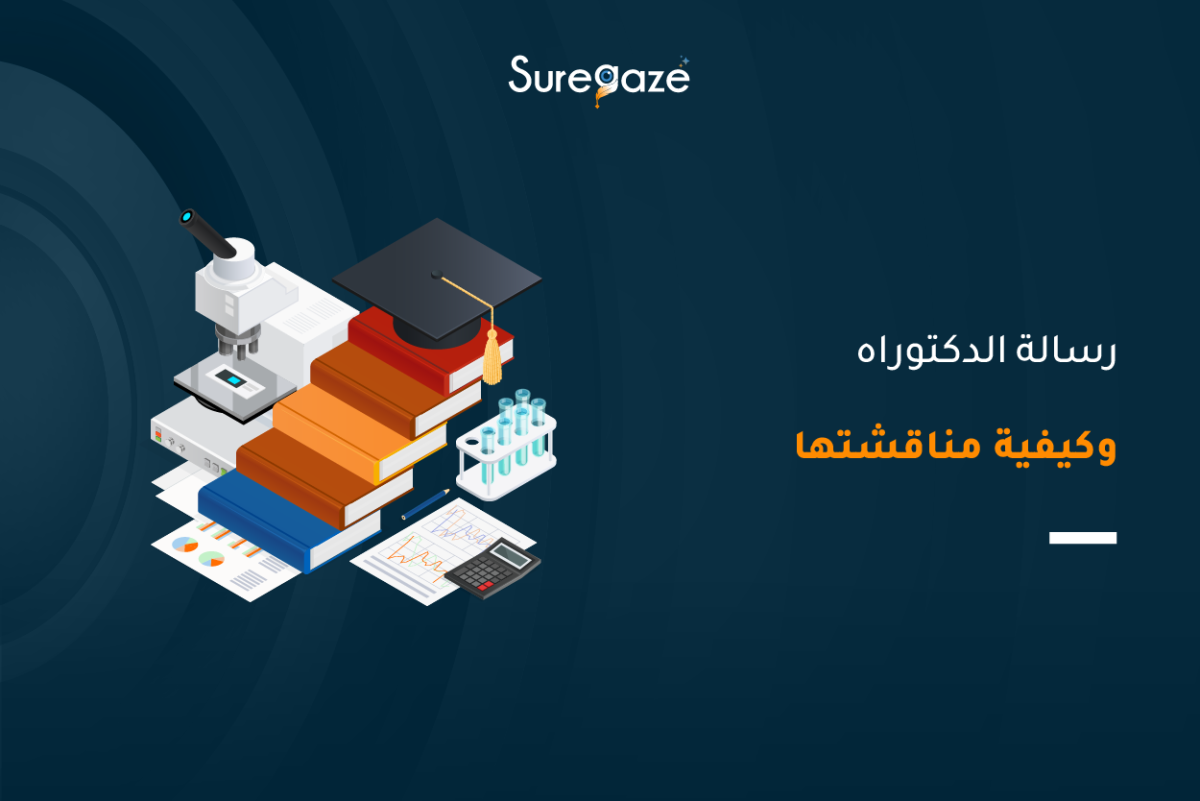 Suregaze

رسالة الدكتوراه

وكيفية مناقشتها